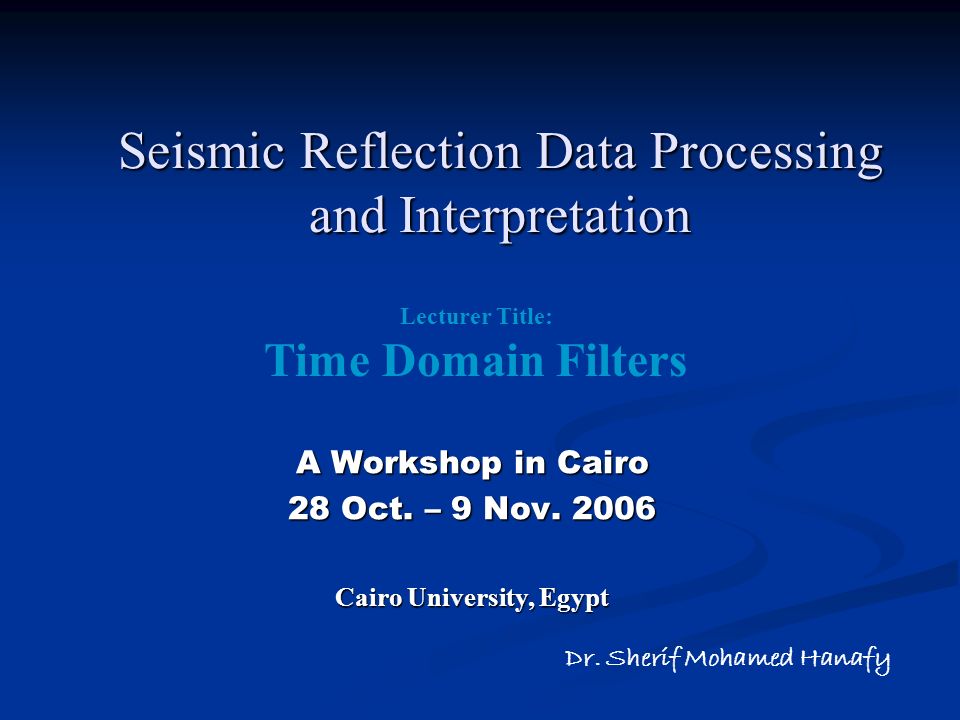 Seismic Reflection Data Processing and Interpretation

Lecturer Title:
Time Domain Filters

A Workshop in Cairo
28 Oct. – 9 Nov. 2006

Cairo University, Egypt

Dr. Sherif Mohamed Hanafy